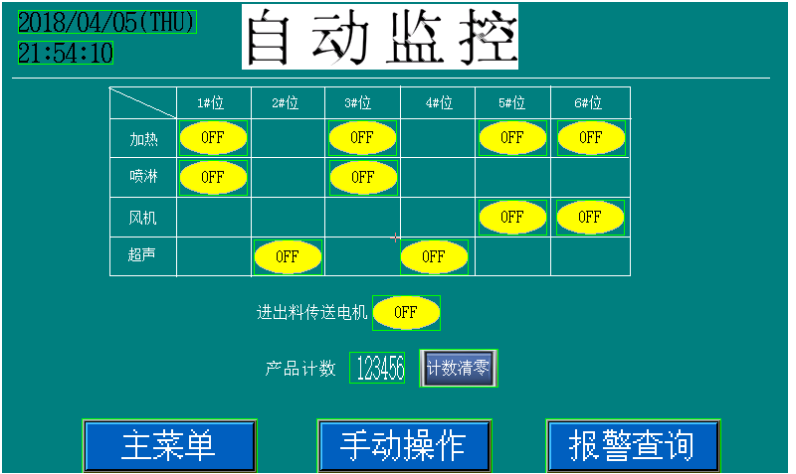 2018/04/05(THU)
21:54:10

自动监控

| | 1#位 | 2#位 | 3#位 | 4#位 | 5#位 | 6#位 |
|---|---|---|---|---|---|---|
| 加热 | OFF | | OFF | | OFF | OFF |
| 喷淋 | OFF | | OFF | | | |
| 风机 | | | | | OFF | OFF |
| 超声 | | OFF | | OFF | | |

进出料传送电机 OFF

产品计数 123456 计数清零

主菜单 手动操作 报警查询